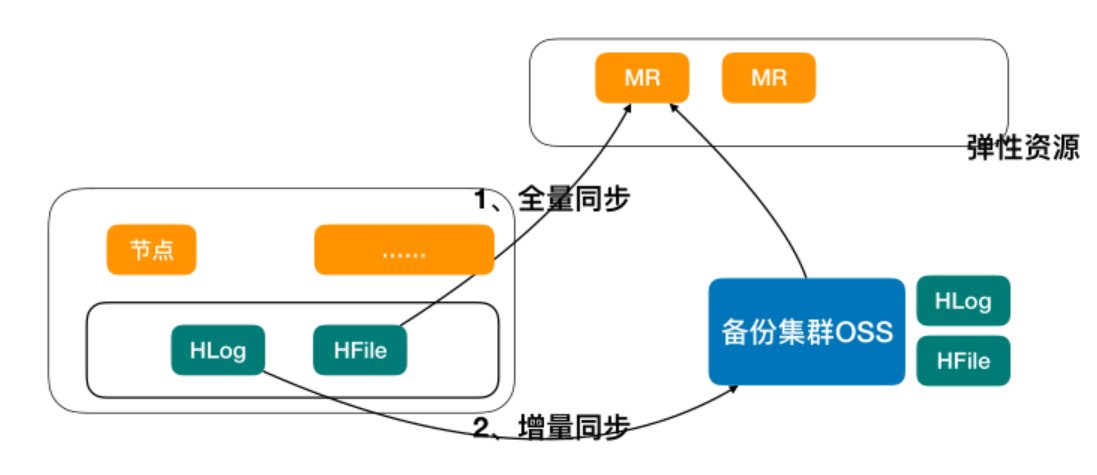 MR
MR
弹性资源
1、全量同步
节点
......
HLog
HFile
备份集群OSS
HLog
HFile
2、增量同步